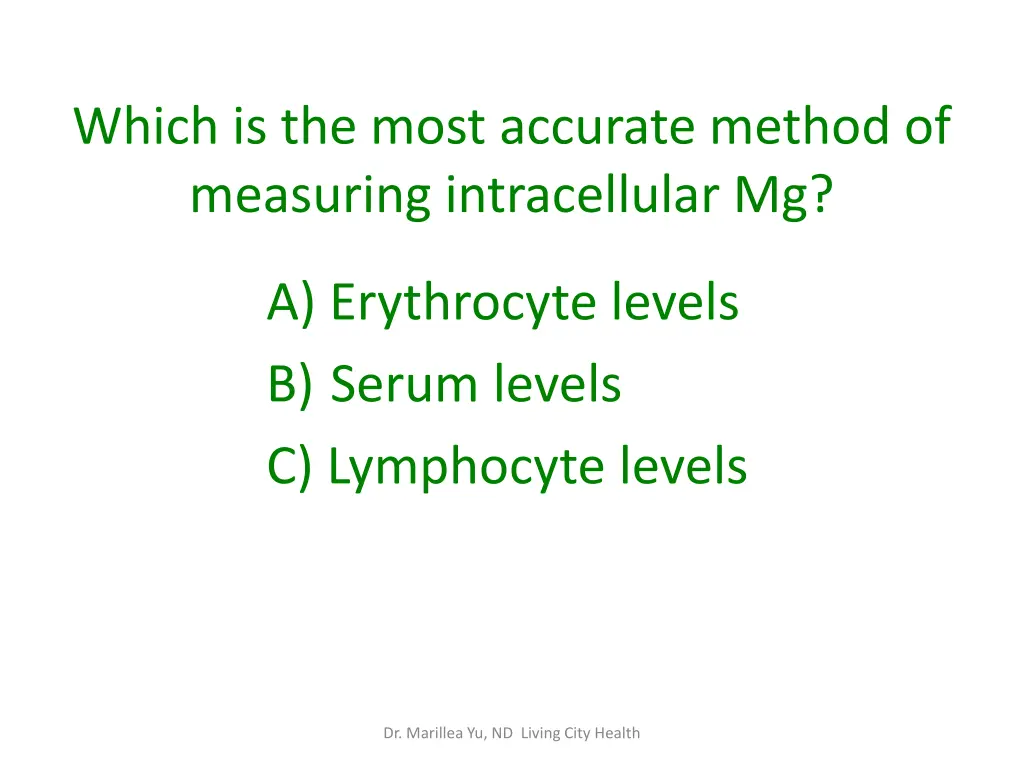 Which is the most accurate method of measuring intracellular Mg?

A) Erythrocyte levels

B) Serum levels

C) Lymphocyte levels

Dr. Marillea Yu, ND Living City Health